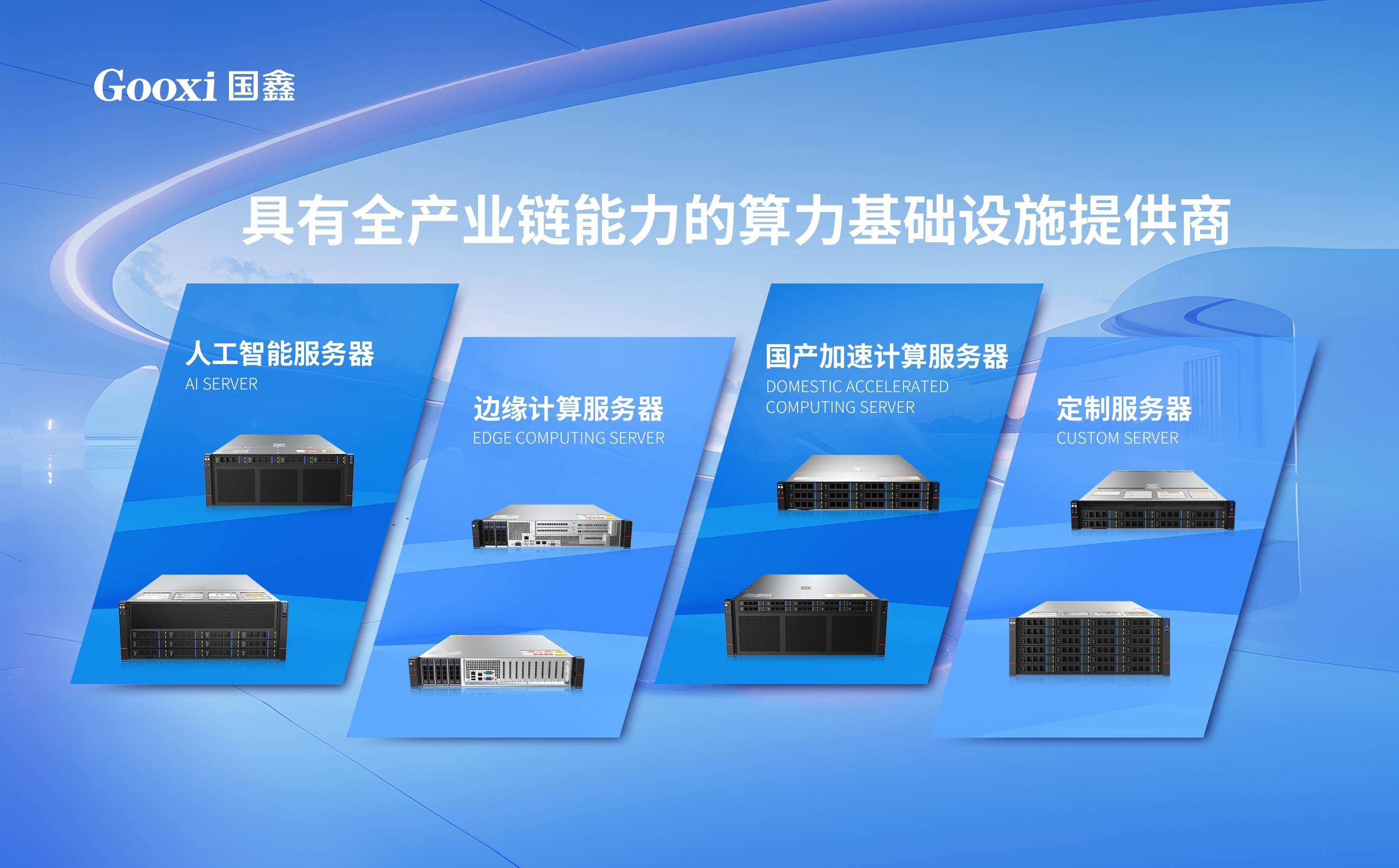 Gooxi 国鑫

具有全产业链能力的算力基础设施提供商

人工智能服务器
AI SERVER

边缘计算服务器
EDGE COMPUTING SERVER

国产加速计算服务器
DOMESTIC ACCELERATED COMPUTING SERVER

定制服务器
CUSTOM SERVER